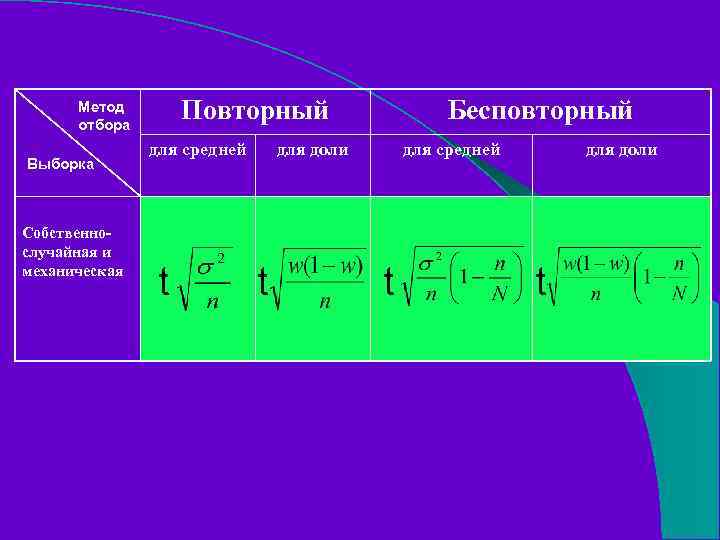 | Метод отбора / Выборка | Повторный | | Бесповторный | |
|---|---|---|---|---|
| | для средней | для доли | для средней | для доли |
| Собственно-случайная и механическая | $t\sqrt{\frac{\sigma^2}{n}}$ | $t\sqrt{\frac{w(1-w)}{n}}$ | $t\sqrt{\frac{\sigma^2}{n}\left(1-\frac{n}{N}\right)}$ | $t\sqrt{\frac{w(1-w)}{n}\left(1-\frac{n}{N}\right)}$ |